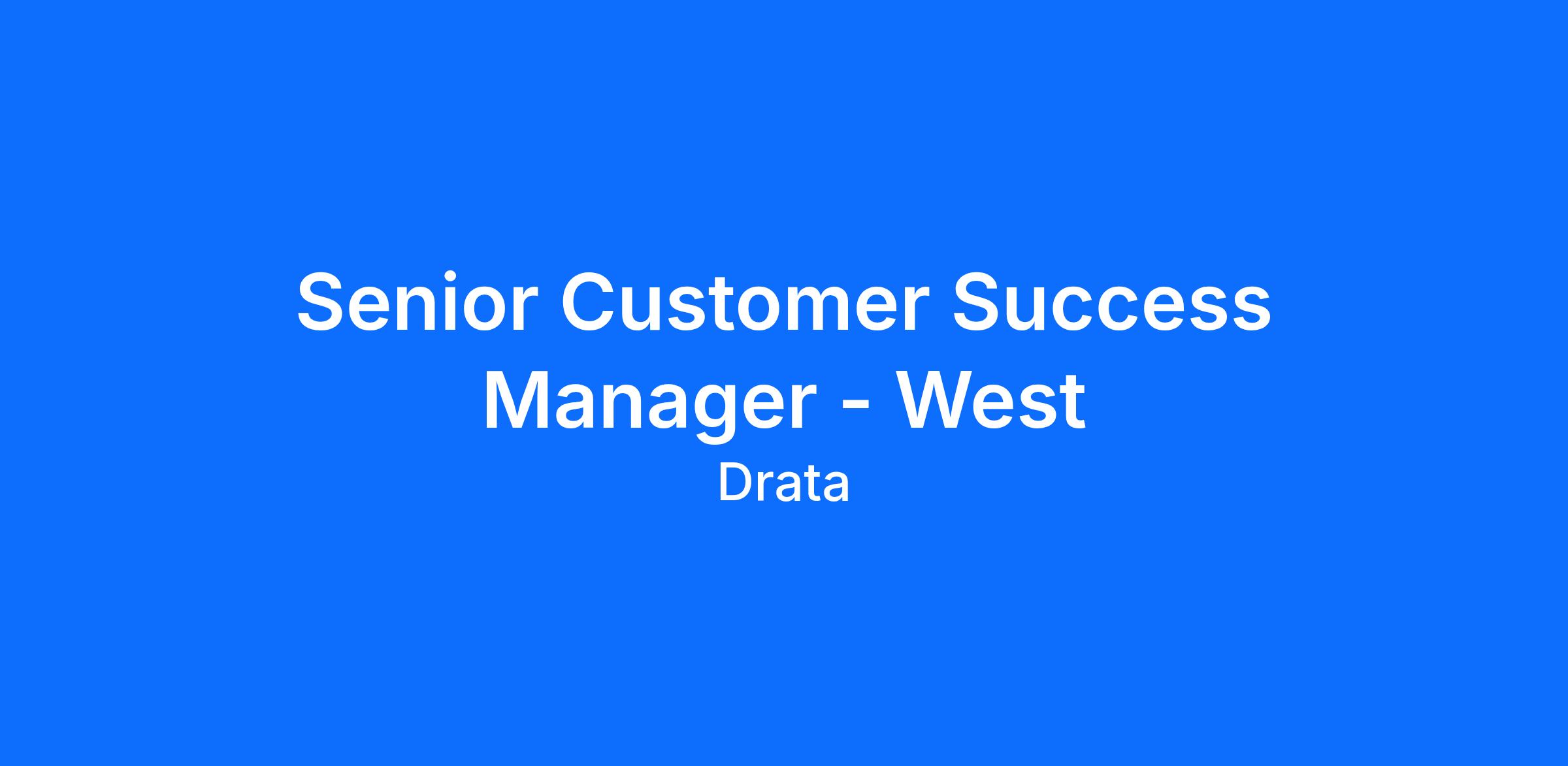 Senior Customer Success Manager - West

Drata